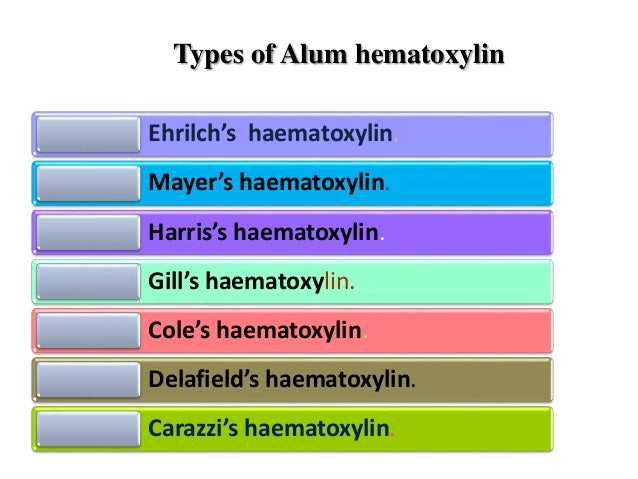 Types of Alum hematoxylin

Ehrilch's haematoxylin.

Mayer's haematoxylin.

Harris's haematoxylin.

Gill's haematoxylin.

Cole's haematoxylin.

Delafield's haematoxylin.

Carazzi's haematoxylin.